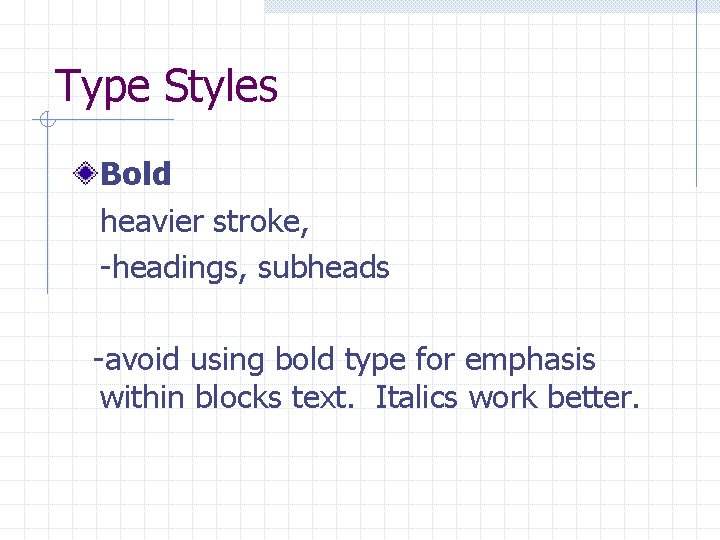 Type Styles

Bold

heavier stroke,

-headings, subheads

-avoid using bold type for emphasis within blocks text. Italics work better.